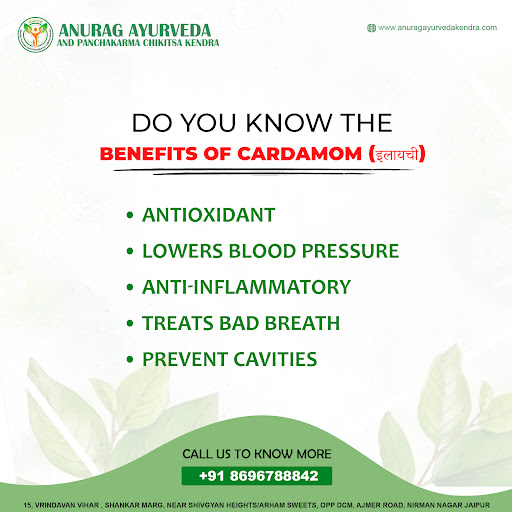 ANURAG AYURVEDA
AND PANCHAKARMA CHIKITSA KENDRA

www.anuragayurvedakendra.com

DO YOU KNOW THE
BENEFITS OF CARDAMOM (इलायची)

• ANTIOXIDANT
• LOWERS BLOOD PRESSURE
• ANTI-INFLAMMATORY
• TREATS BAD BREATH
• PREVENT CAVITIES

CALL US TO KNOW MORE
+91 8696788842

15, VRINDAVAN VIHAR , SHANKAR MARG, NEAR SHIVGYAN HEIGHTS/ARHAM SWEETS, OPP DCM, AJMER ROAD, NIRMAN NAGAR JAIPUR